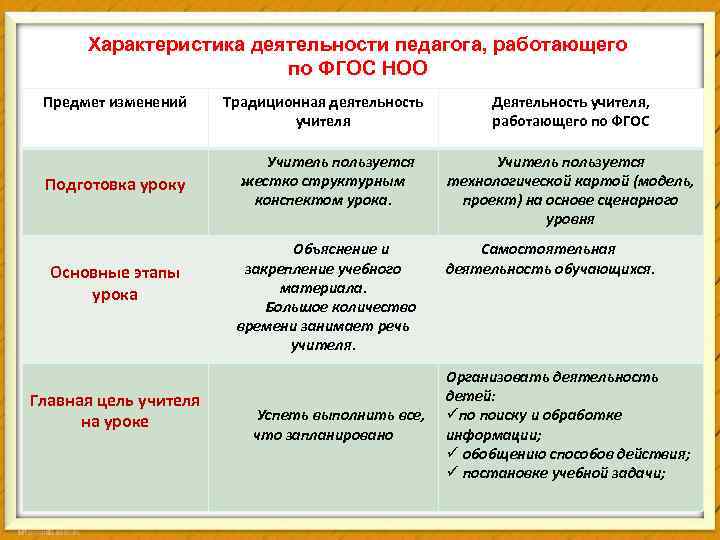 Характеристика деятельности педагога, работающего по ФГОС НОО

| Предмет изменений | Традиционная деятельность учителя | Деятельность учителя, работающего по ФГОС |
|---|---|---|
| Подготовка уроку | Учитель пользуется жестко структурным конспектом урока. | Учитель пользуется технологической картой (модель, проект) на основе сценарного уровня |
| Основные этапы урока | Объяснение и закрепление учебного материала. Большое количество времени занимает речь учителя. | Самостоятельная деятельность обучающихся. |
| Главная цель учителя на уроке | Успеть выполнить все, что запланировано | Организовать деятельность детей: ✓ по поиску и обработке информации; ✓ обобщению способов действия; ✓ постановке учебной задачи; |